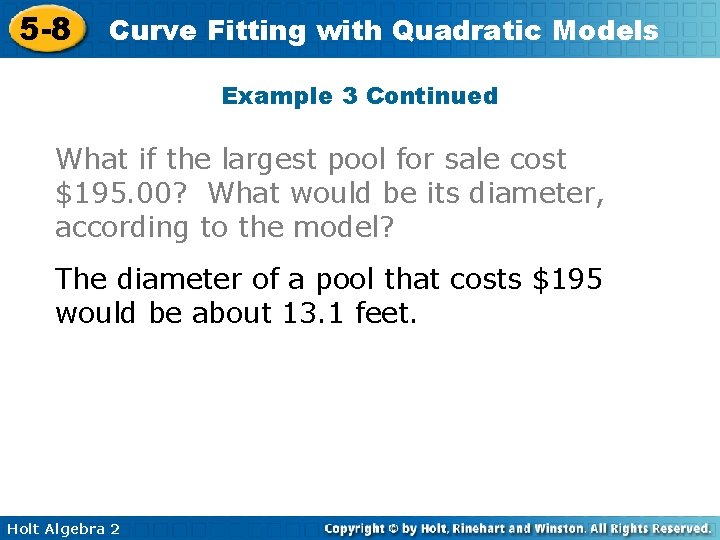 5-8 Curve Fitting with Quadratic Models

Example 3 Continued

What if the largest pool for sale cost \$195.00? What would be its diameter, according to the model?

The diameter of a pool that costs \$195 would be about 13.1 feet.

Holt Algebra 2

Copyright © by Holt, Rinehart and Winston. All Rights Reserved.